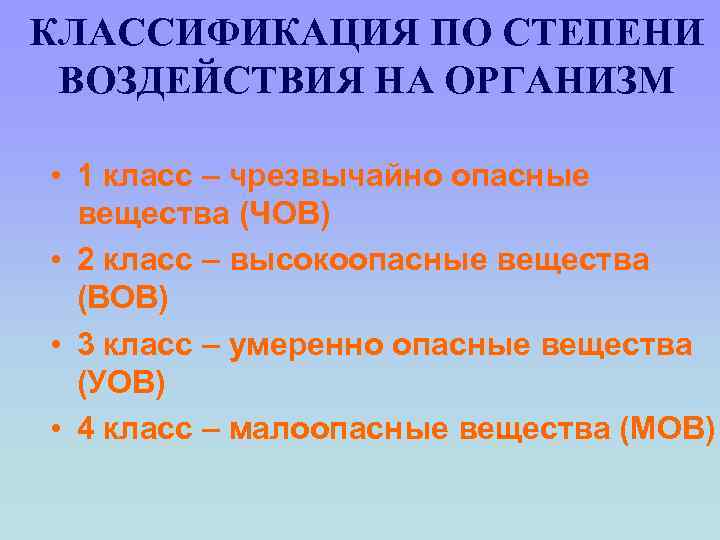 КЛАССИФИКАЦИЯ ПО СТЕПЕНИ ВОЗДЕЙСТВИЯ НА ОРГАНИЗМ

• 1 класс – чрезвычайно опасные вещества (ЧОВ)
• 2 класс – высокоопасные вещества (ВОВ)
• 3 класс – умеренно опасные вещества (УОВ)
• 4 класс – малоопасные вещества (МОВ)